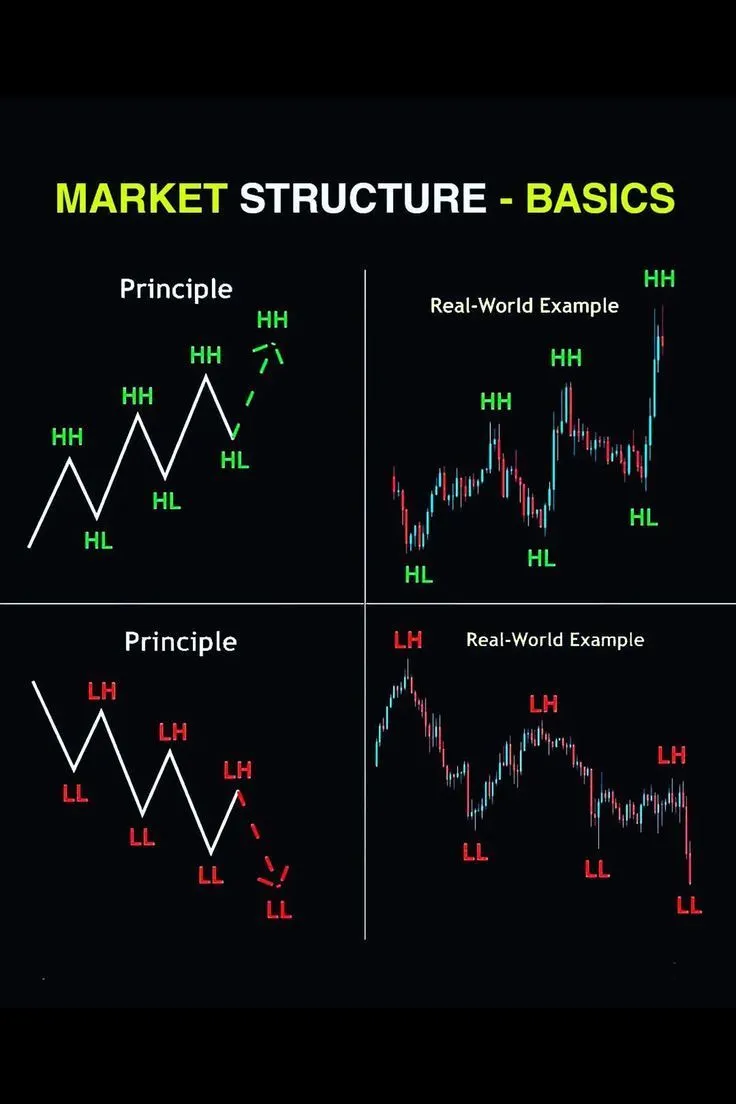 MARKET STRUCTURE - BASICS

Principle

HH
HH
HH
HH
HL
HL
HL

Real-World Example

HH
HH
HH
HL
HL
HL

Principle

LH
LH
LH
LL
LL
LL
LL

Real-World Example

LH
LH
LH
LL
LL
LL